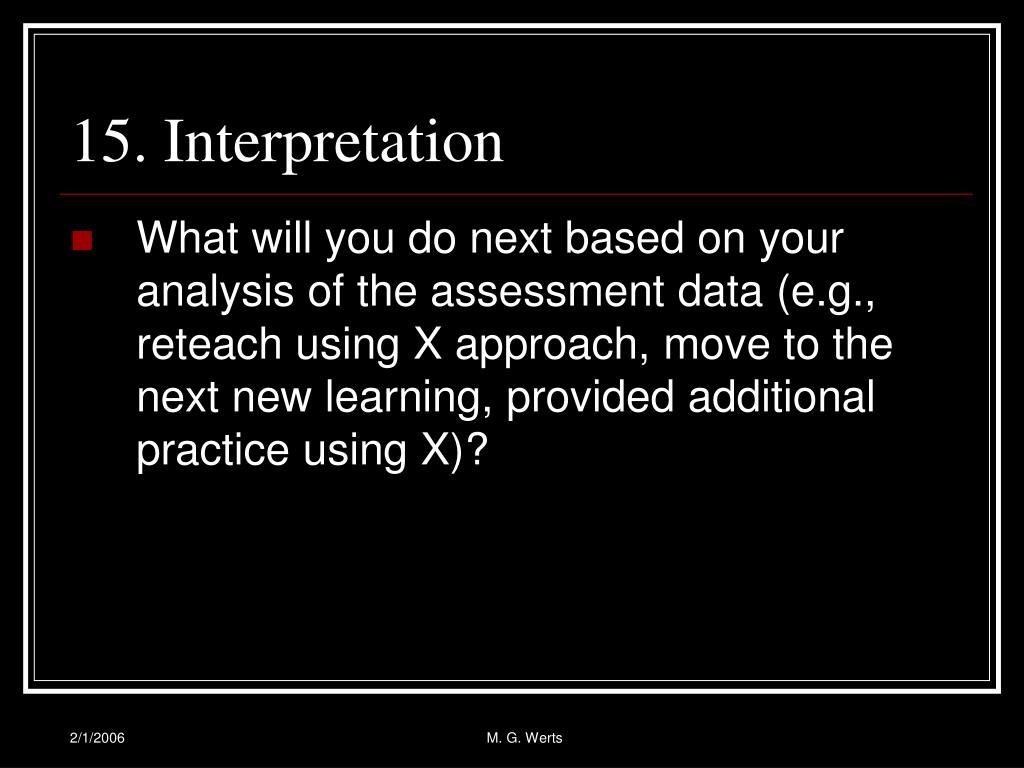 15. Interpretation

What will you do next based on your analysis of the assessment data (e.g., reteach using X approach, move to the next new learning, provided additional practice using X)?

2/1/2006

M. G. Werts